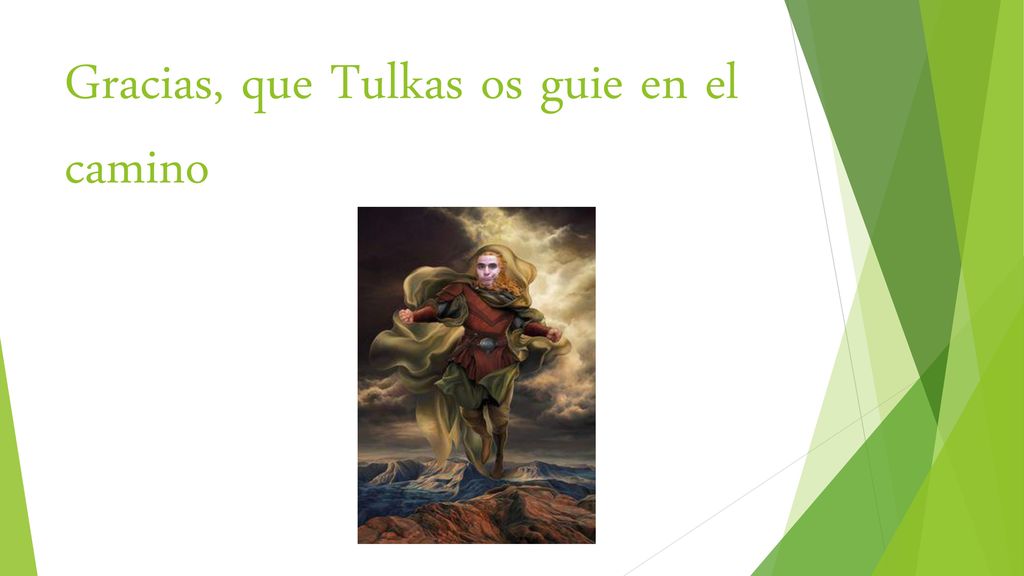 Gracias, que Tulkas os guie en el camino